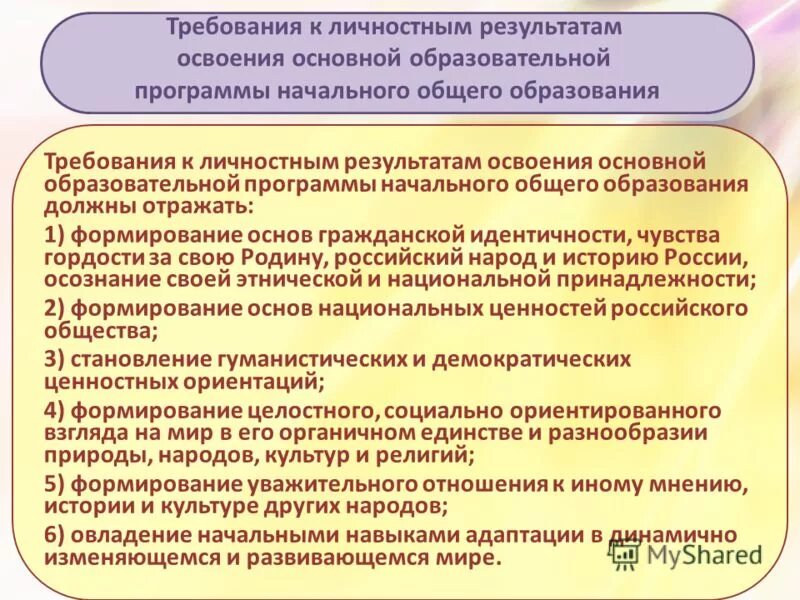 Требования к личностным результатам освоения основной образовательной программы начального общего образования

Требования к личностным результатам освоения основной образовательной программы начального общего образования должны отражать:

1) формирование основ гражданской идентичности, чувства гордости за свою Родину, российский народ и историю России, осознание своей этнической и национальной принадлежности;

2) формирование основ национальных ценностей российского общества;

3) становление гуманистических и демократических ценностных ориентаций;

4) формирование целостного, социально ориентированного взгляда на мир в его органичном единстве и разнообразии природы, народов, культур и религий;

5) формирование уважительного отношения к иному мнению, истории и культуре других народов;

6) овладение начальными навыками адаптации в динамично изменяющемся и развивающемся мире.

MyShared